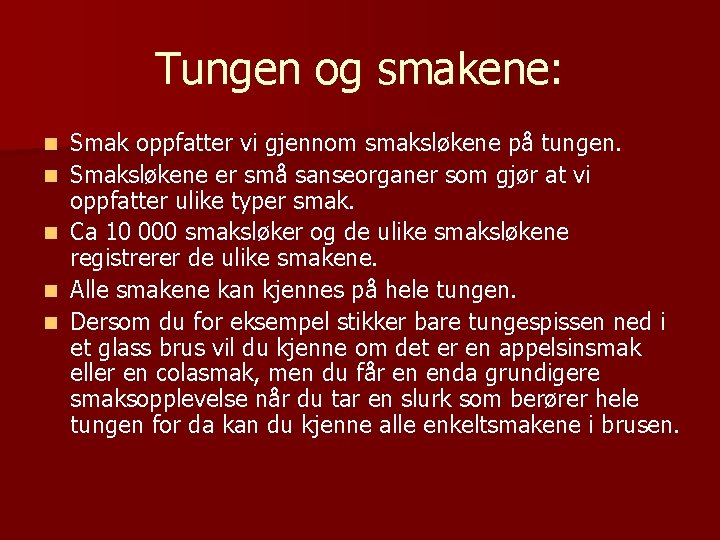 Tungen og smakene:

- Smak oppfatter vi gjennom smaksløkene på tungen.
- Smaksløkene er små sanseorganer som gjør at vi oppfatter ulike typer smak.
- Ca 10 000 smaksløker og de ulike smaksløkene registrerer de ulike smakene.
- Alle smakene kan kjennes på hele tungen.
- Dersom du for eksempel stikker bare tungespissen ned i et glass brus vil du kjenne om det er en appelsinsmak eller en colasmak, men du får en enda grundigere smaksopplevelse når du tar en slurk som berører hele tungen for da kan du kjenne alle enkeltsmakene i brusen.